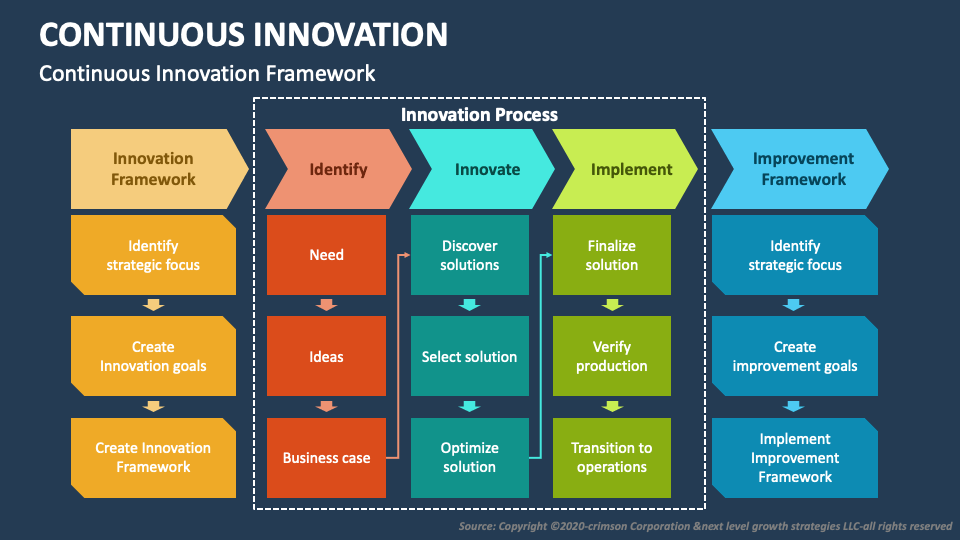 CONTINUOUS INNOVATION

Continuous Innovation Framework

Innovation Process

Innovation Framework

Identify strategic focus

Create Innovation goals

Create Innovation Framework

Identify

Need

Ideas

Business case

Innovate

Discover solutions

Select solution

Optimize solution

Implement

Finalize solution

Verify production

Transition to operations

Improvement Framework

Identify strategic focus

Create improvement goals

Implement Improvement Framework

Source: Copyright ©2020-crimson Corporation &next level growth strategies LLC-all rights reserved